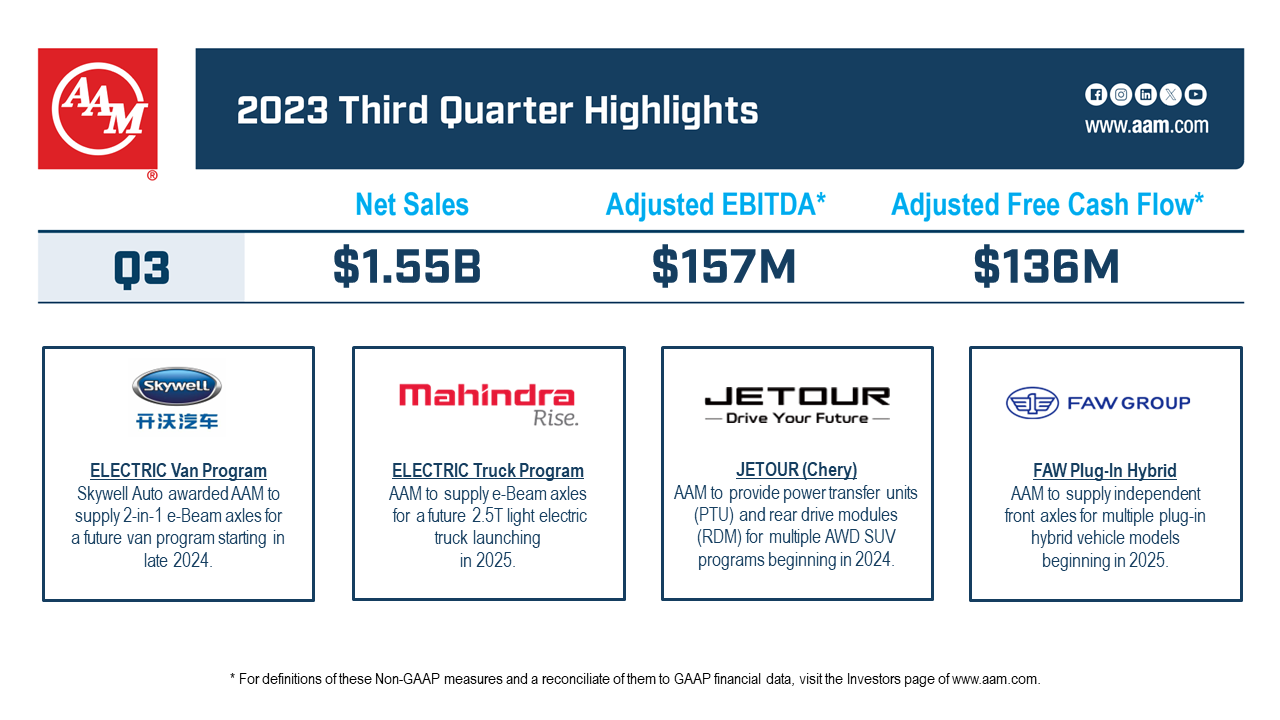 AAM®

2023 Third Quarter Highlights

www.aam.com

| | Net Sales | Adjusted EBITDA* | Adjusted Free Cash Flow* |
|---|---|---|---|
| Q3 | $1.55B | $157M | $136M |

Skywell
开沃汽车

ELECTRIC Van Program
Skywell Auto awarded AAM to supply 2-in-1 e-Beam axles for a future van program starting in late 2024.

Mahindra
Rise.

ELECTRIC Truck Program
AAM to supply e-Beam axles for a future 2.5T light electric truck launching in 2025.

JETOUR
— Drive Your Future —

JETOUR (Chery)
AAM to provide power transfer units (PTU) and rear drive modules (RDM) for multiple AWD SUV programs beginning in 2024.

FAW GROUP

FAW Plug-In Hybrid
AAM to supply independent front axles for multiple plug-in hybrid vehicle models beginning in 2025.

* For definitions of these Non-GAAP measures and a reconciliate of them to GAAP financial data, visit the Investors page of www.aam.com.